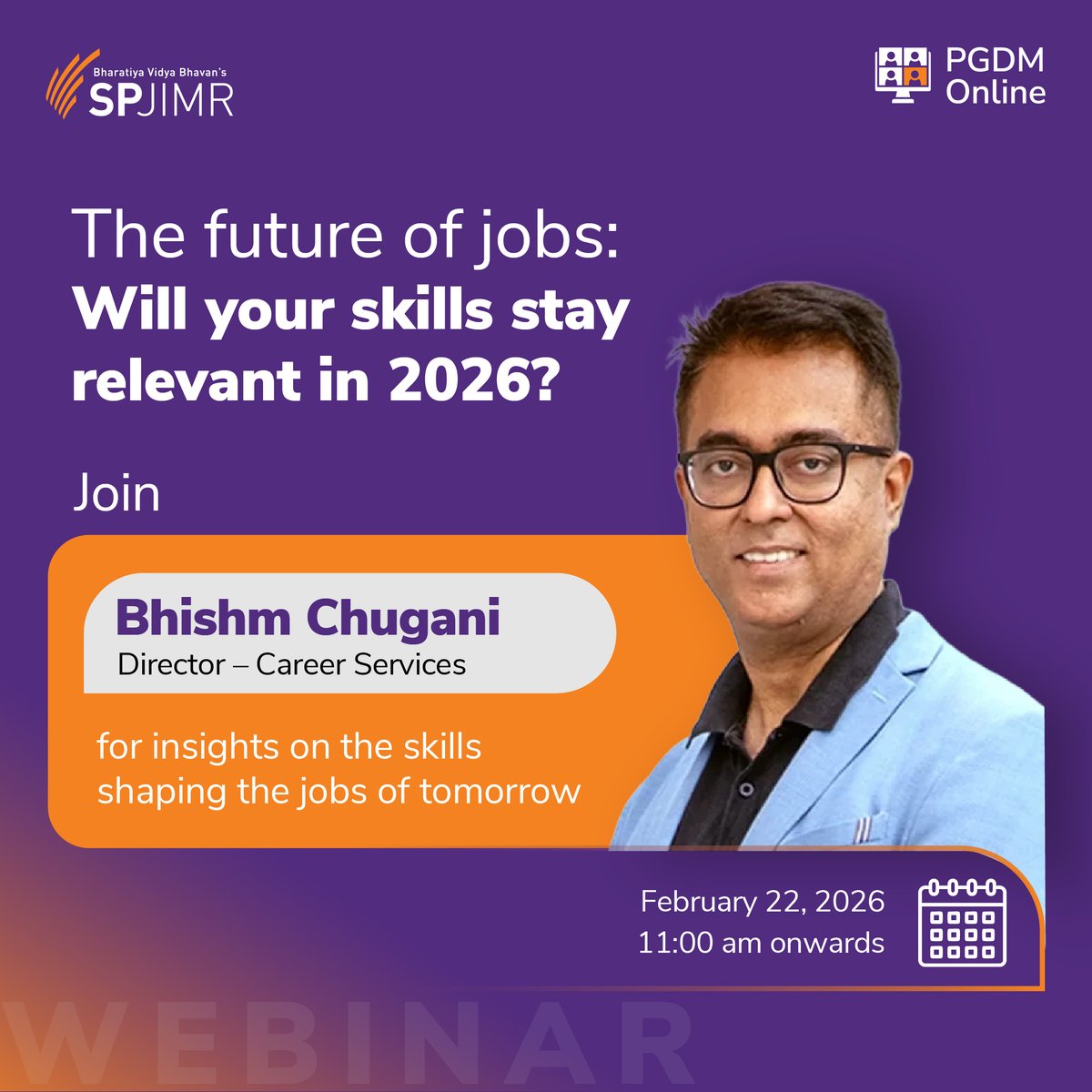 Bharatiya Vidya Bhavan's
SPJIMR

PGDM Online

The future of jobs:
Will your skills stay relevant in 2026?

Join

Bhishm Chugani
Director – Career Services

for insights on the skills shaping the jobs of tomorrow

February 22, 2026
11:00 am onwards

WEBINAR